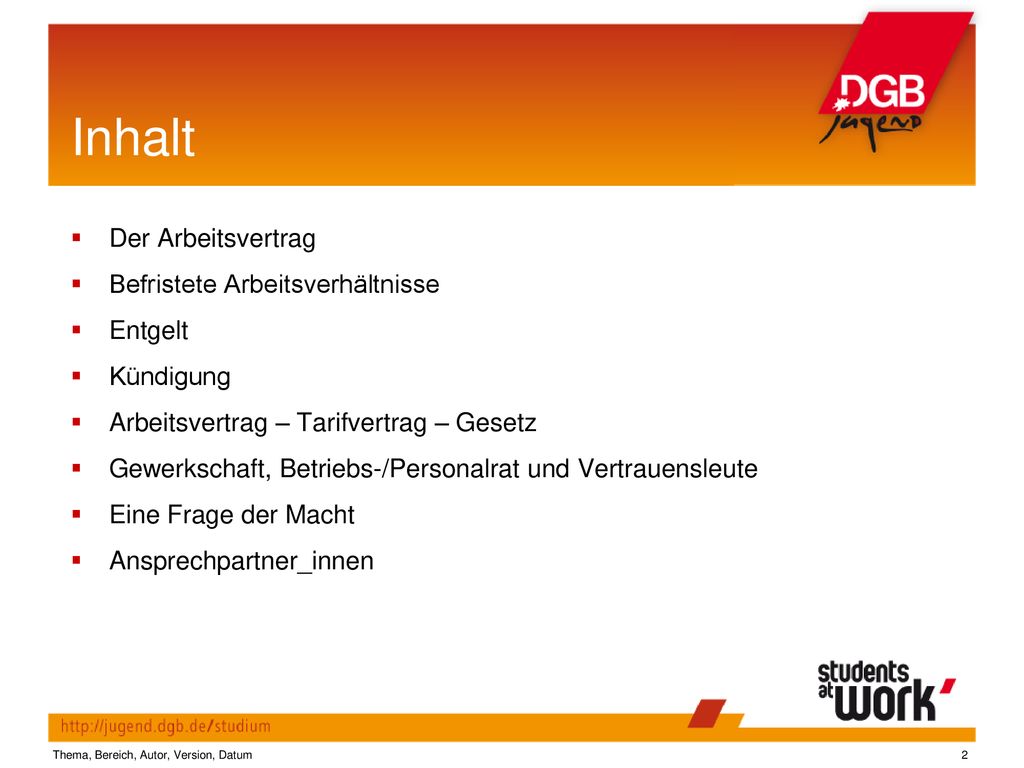 Inhalt

DGB Jugend

- Der Arbeitsvertrag
- Befristete Arbeitsverhältnisse
- Entgelt
- Kündigung
- Arbeitsvertrag – Tarifvertrag – Gesetz
- Gewerkschaft, Betriebs-/Personalrat und Vertrauensleute
- Eine Frage der Macht
- Ansprechpartner_innen

students at work

http://jugend.dgb.de/studium

Thema, Bereich, Autor, Version, Datum

2